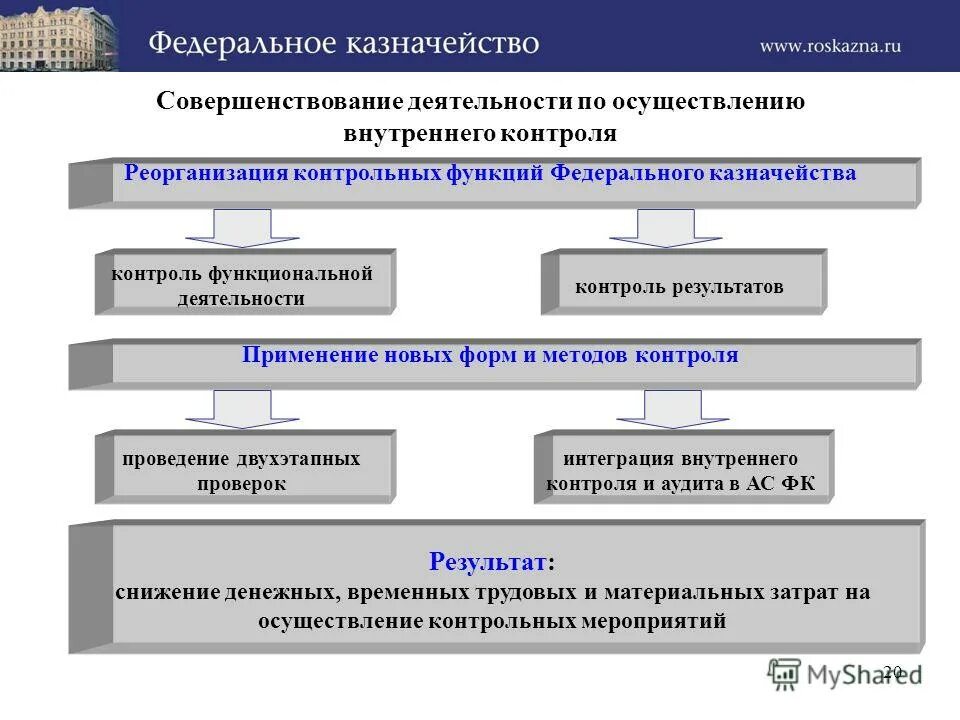 Федеральное казначейство

www.roskazna.ru

Совершенствование деятельности по осуществлению внутреннего контроля

Реорганизация контрольных функций Федерального казначейства

контроль функциональной деятельности

контроль результатов

Применение новых форм и методов контроля

проведение двухэтапных проверок

интеграция внутреннего контроля и аудита в АС ФК

Результат:
снижение денежных, временных трудовых и материальных затрат на осуществление контрольных мероприятий

20

MyShared